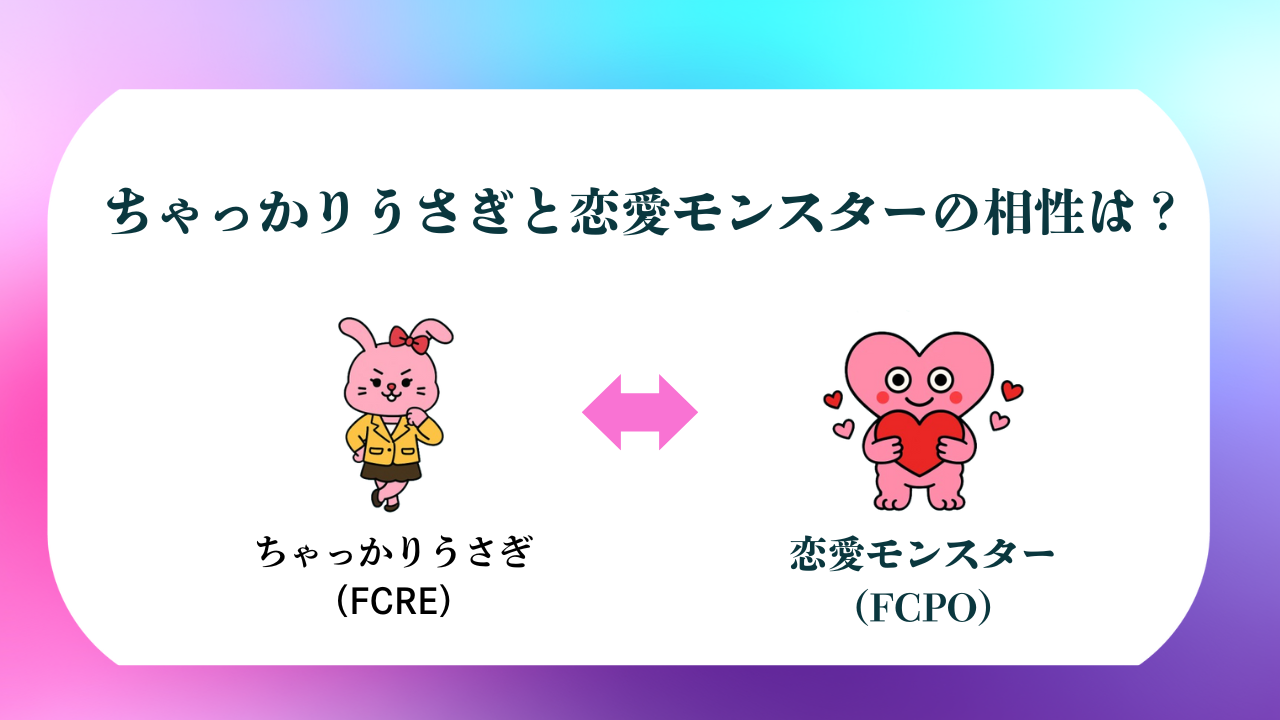 ちゃっかりうさぎと恋愛モンスターの相性は？

ちゃっかりうさぎ
（FCRE）

恋愛モンスター
（FCPO）